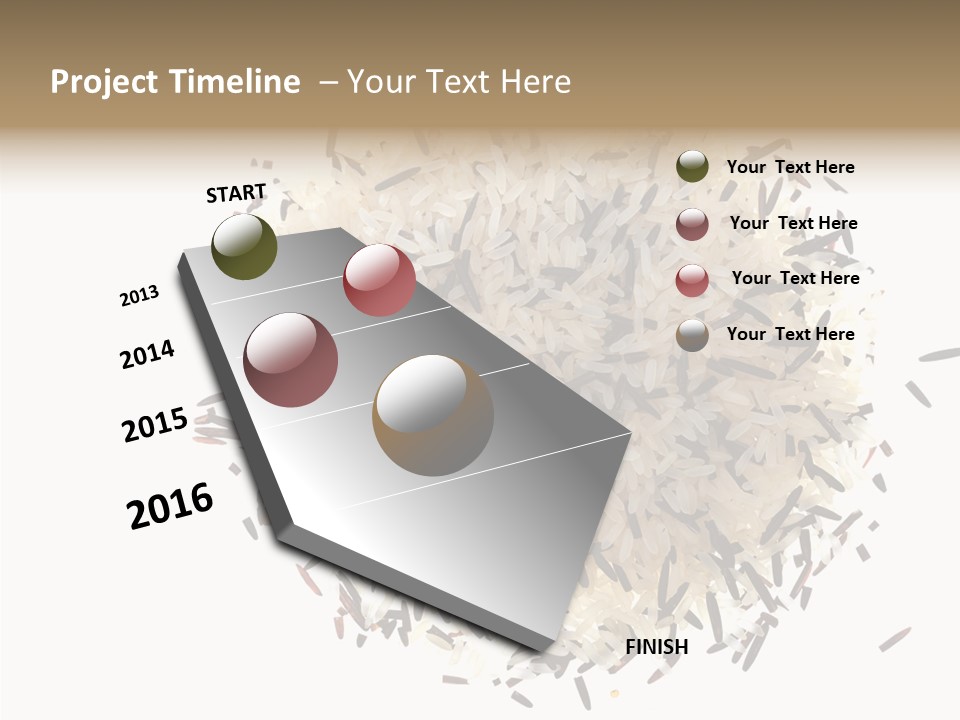 Project Timeline – Your Text Here

START

2013

2014

2015

2016

FINISH

Your Text Here

Your Text Here

Your Text Here

Your Text Here